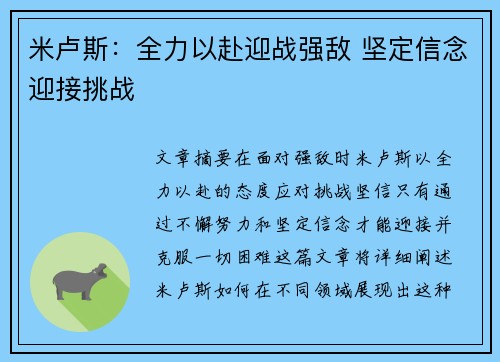 米卢斯：全力以赴迎战强敌 坚定信念迎接挑战

文章摘要在面对强敌时米卢斯以全力以赴的态度应对挑战坚信只有通过不懈努力和坚定信念才能迎接并克服一切困难这篇文章将详细阐述米卢斯如何在不同领域展现出这种